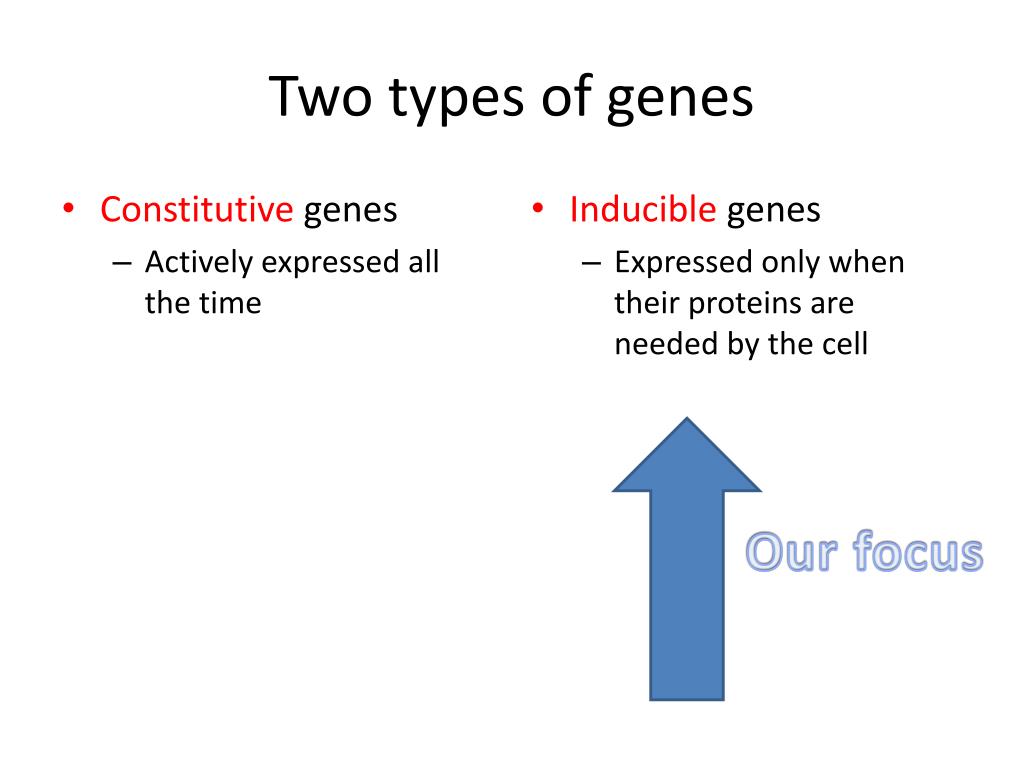 Two types of genes

• Constitutive genes
– Actively expressed all the time

• Inducible genes
– Expressed only when their proteins are needed by the cell

Our focus